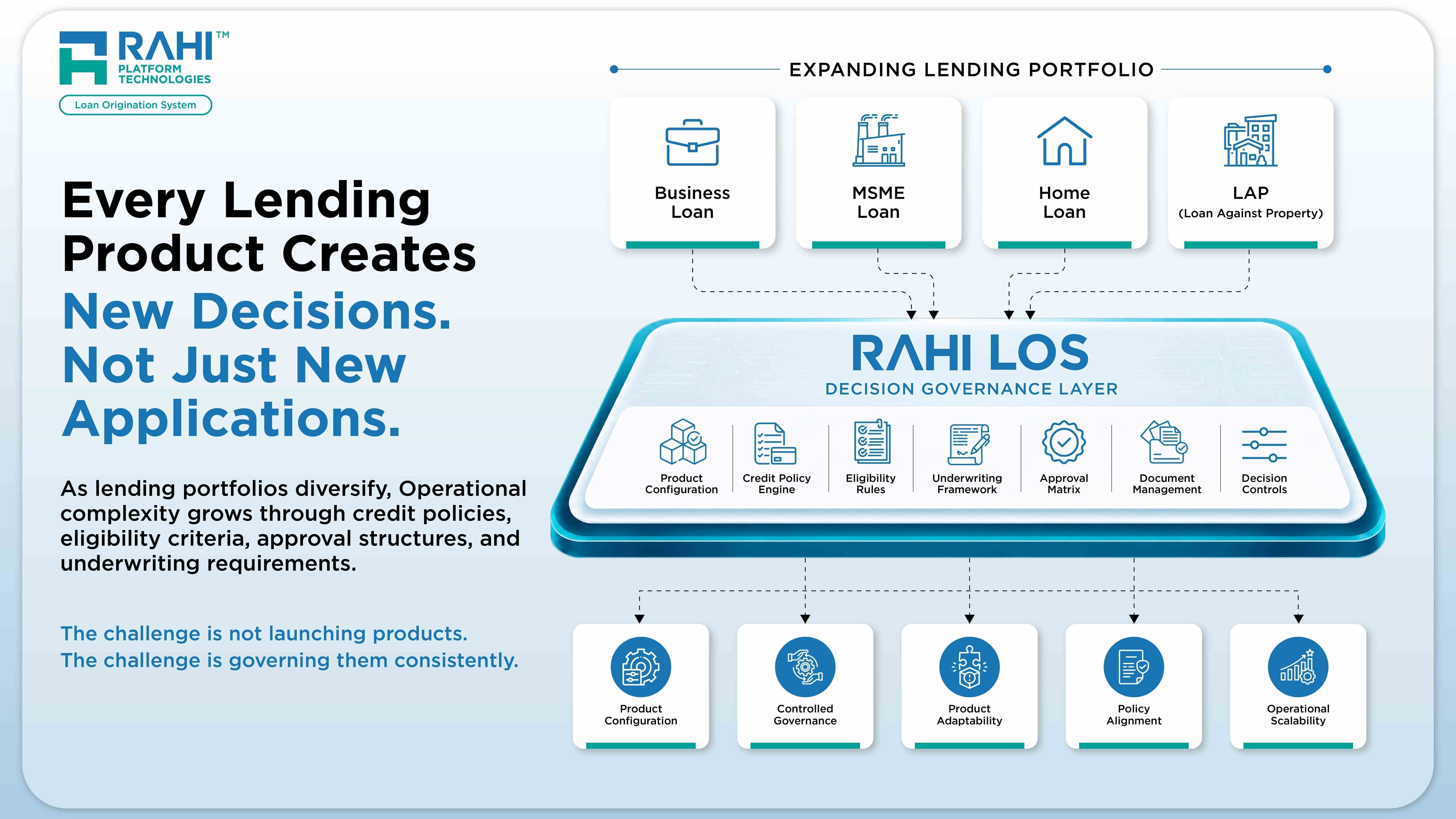 RAHI™
PLATFORM TECHNOLOGIES
Loan Origination System

Every Lending Product Creates
New Decisions.
Not Just New Applications.

As lending portfolios diversify, Operational complexity grows through credit policies, eligibility criteria, approval structures, and underwriting requirements.

The challenge is not launching products.
The challenge is governing them consistently.

EXPANDING LENDING PORTFOLIO

Business Loan

MSME Loan

Home Loan

LAP
(Loan Against Property)

RAHI LOS
DECISION GOVERNANCE LAYER

Product Configuration
Credit Policy Engine
Eligibility Rules
Underwriting Framework
Approval Matrix
Document Management
Decision Controls

Product Configuration
Controlled Governance
Product Adaptability
Policy Alignment
Operational Scalability